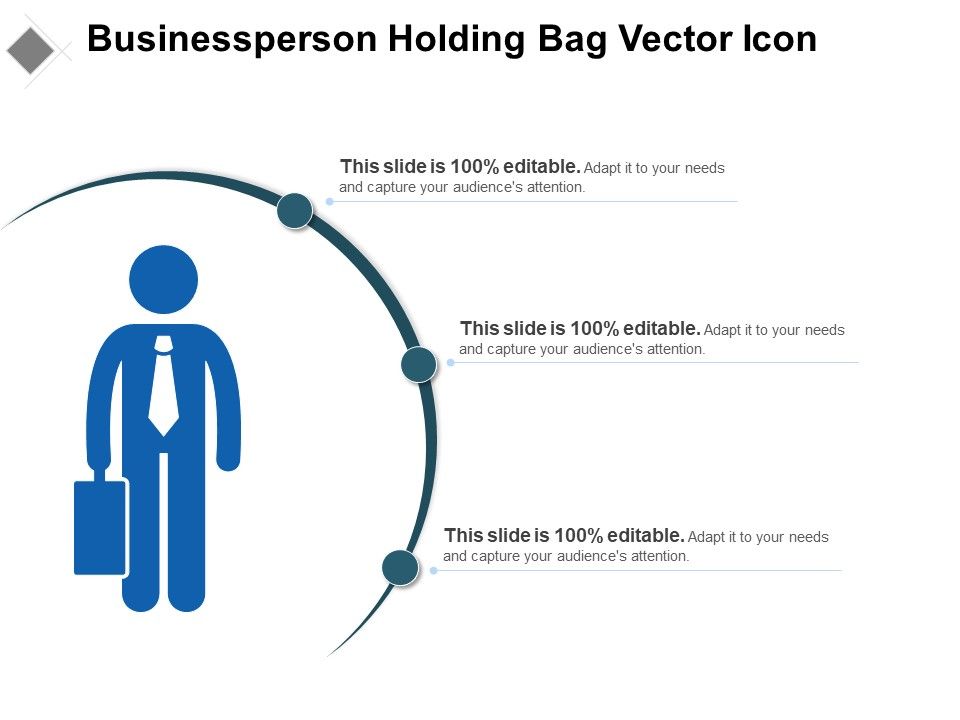 Businessperson Holding Bag Vector Icon

This slide is 100% editable. Adapt it to your needs and capture your audience's attention.

This slide is 100% editable. Adapt it to your needs and capture your audience's attention.

This slide is 100% editable. Adapt it to your needs and capture your audience's attention.